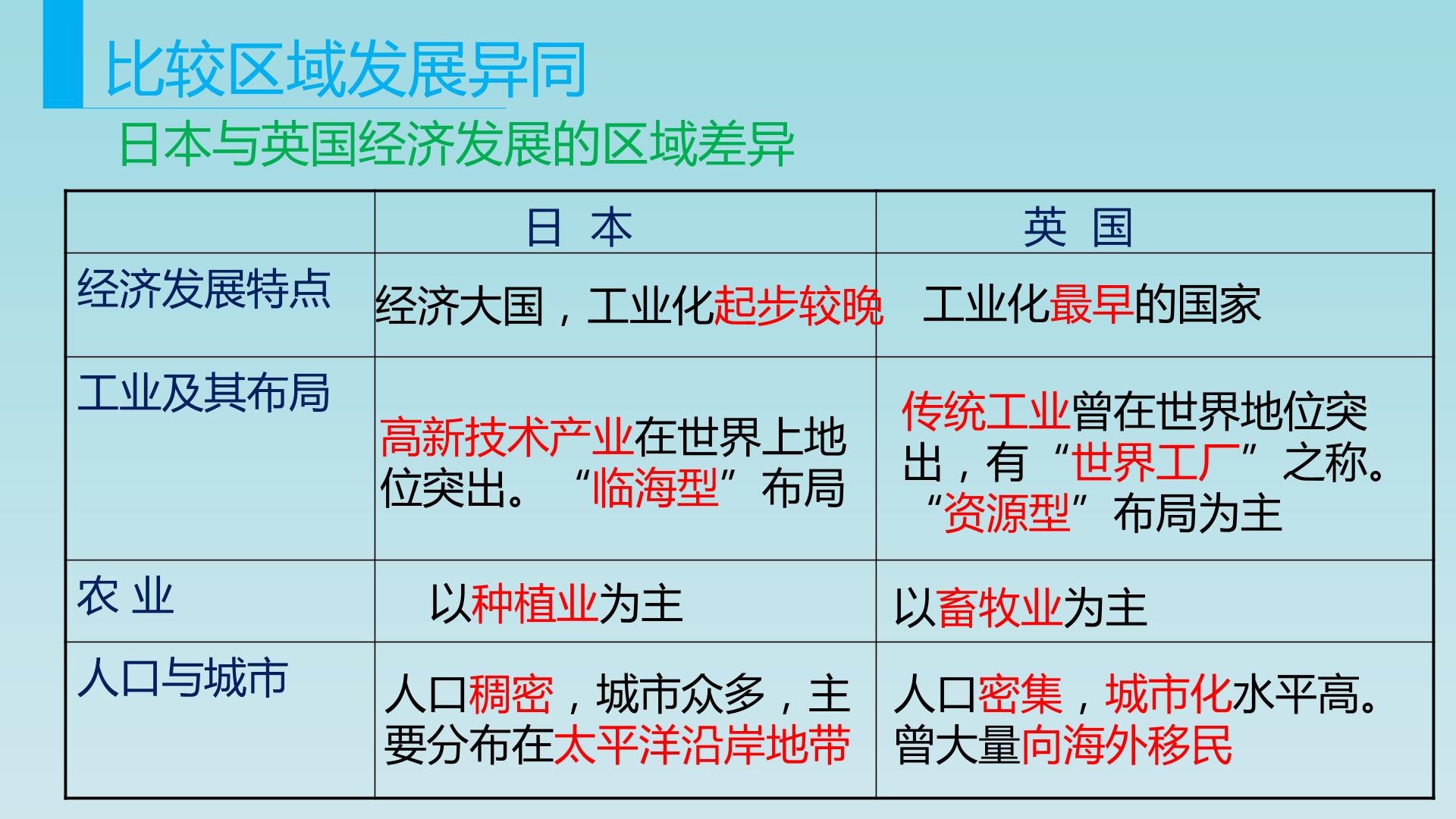 比较区域发展异同

日本与英国经济发展的区域差异

| | 日 本 | 英 国 |
|---|---|---|
| 经济发展特点 | 经济大国，工业化起步较晚 | 工业化最早的国家 |
| 工业及其布局 | 高新技术产业在世界上地位突出。“临海型”布局 | 传统工业曾在世界地位突出，有“世界工厂”之称。“资源型”布局为主 |
| 农 业 | 以种植业为主 | 以畜牧业为主 |
| 人口与城市 | 人口稠密，城市众多，主要分布在太平洋沿岸地带 | 人口密集，城市化水平高。曾大量向海外移民 |